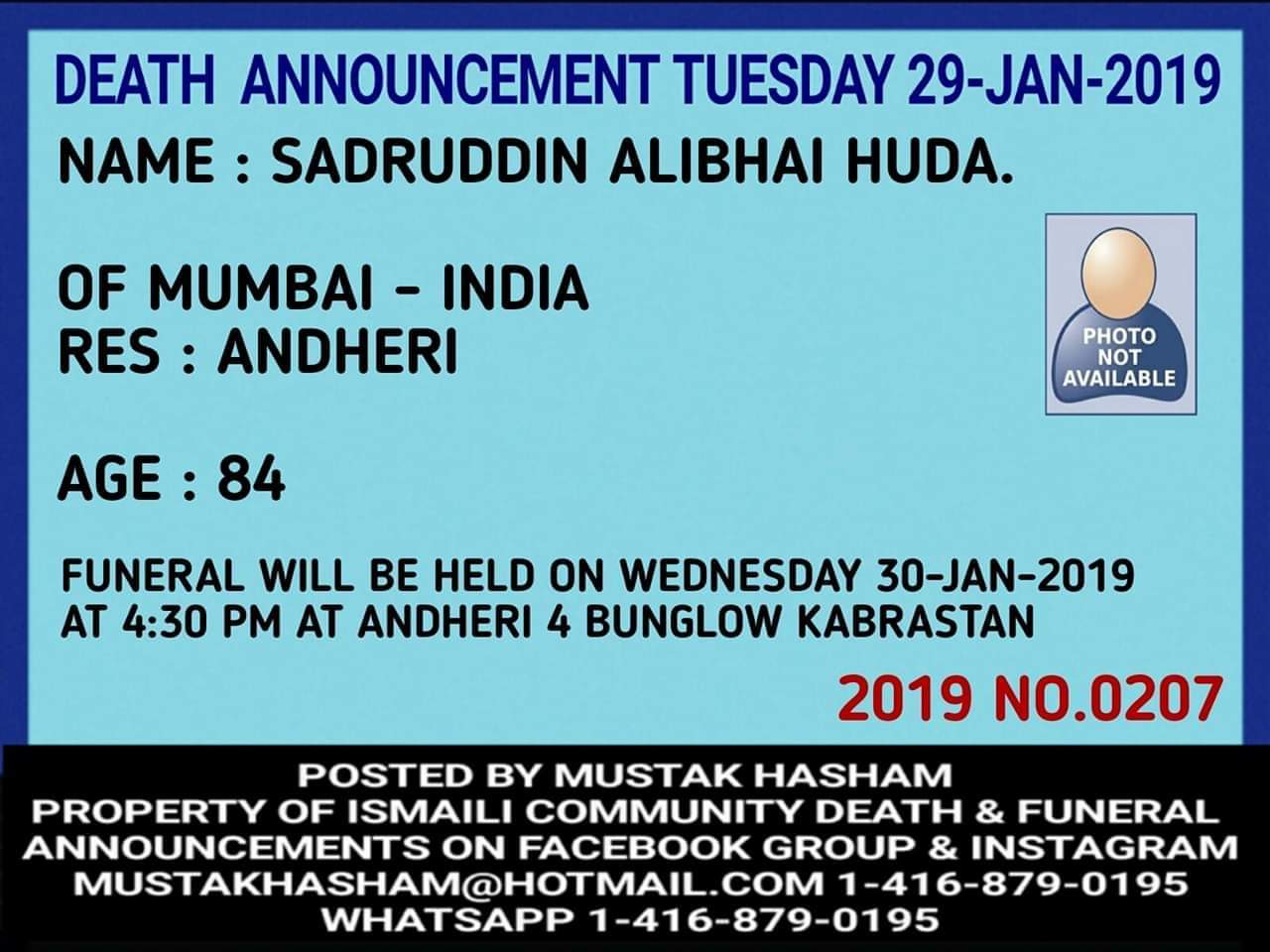 DEATH ANNOUNCEMENT TUESDAY 29-JAN-2019

NAME : SADRUDDIN ALIBHAI HUDA.

OF MUMBAI - INDIA
RES : ANDHERI

PHOTO NOT AVAILABLE

AGE : 84

FUNERAL WILL BE HELD ON WEDNESDAY 30-JAN-2019 AT 4:30 PM AT ANDHERI 4 BUNGLOW KABRASTAN

2019 NO.0207

POSTED BY MUSTAK HASHAM
PROPERTY OF ISMAILI COMMUNITY DEATH & FUNERAL ANNOUNCEMENTS ON FACEBOOK GROUP & INSTAGRAM
MUSTAKHASHAM@HOTMAIL.COM 1-416-879-0195
WHATSAPP 1-416-879-0195